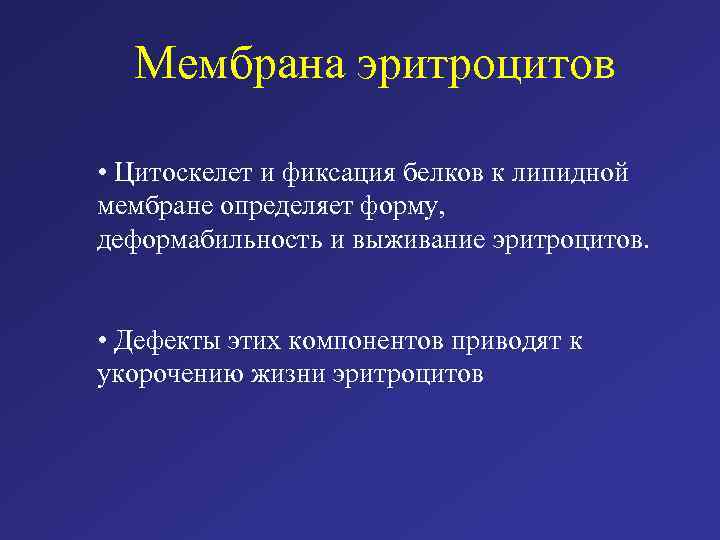 Мембрана эритроцитов

• Цитоскелет и фиксация белков к липидной мембране определяет форму, деформабильность и выживание эритроцитов.

• Дефекты этих компонентов приводят к укорочению жизни эритроцитов